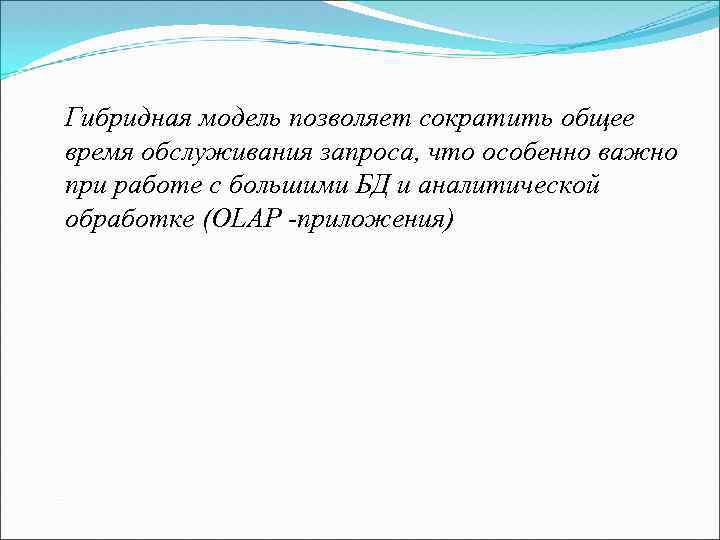 Гибридная модель позволяет сократить общее время обслуживания запроса, что особенно важно при работе с большими БД и аналитической обработке (OLAP -приложения)